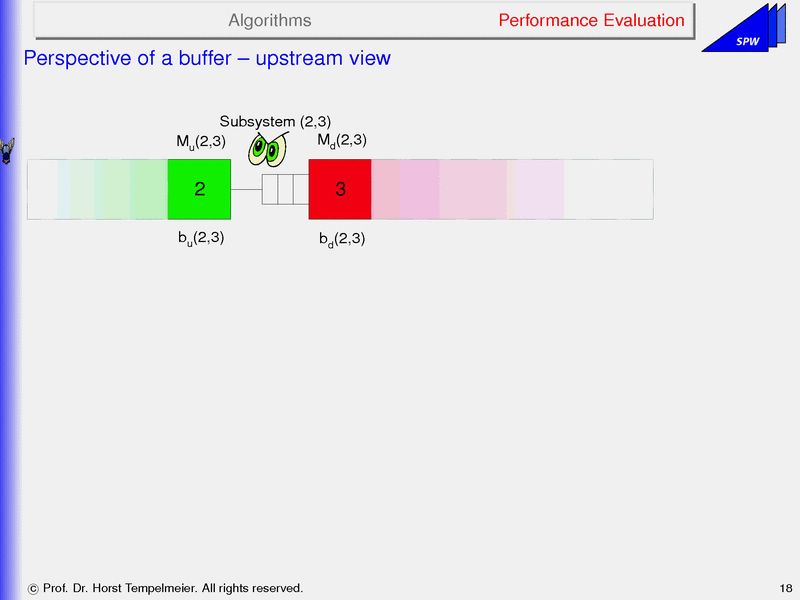 Algorithms

Performance Evaluation

SPW

Perspective of a buffer – upstream view

Subsystem (2,3)

$M_u(2,3)$

$M_d(2,3)$

2

3

$b_u(2,3)$

$b_d(2,3)$

© Prof. Dr. Horst Tempelmeier. All rights reserved.

18